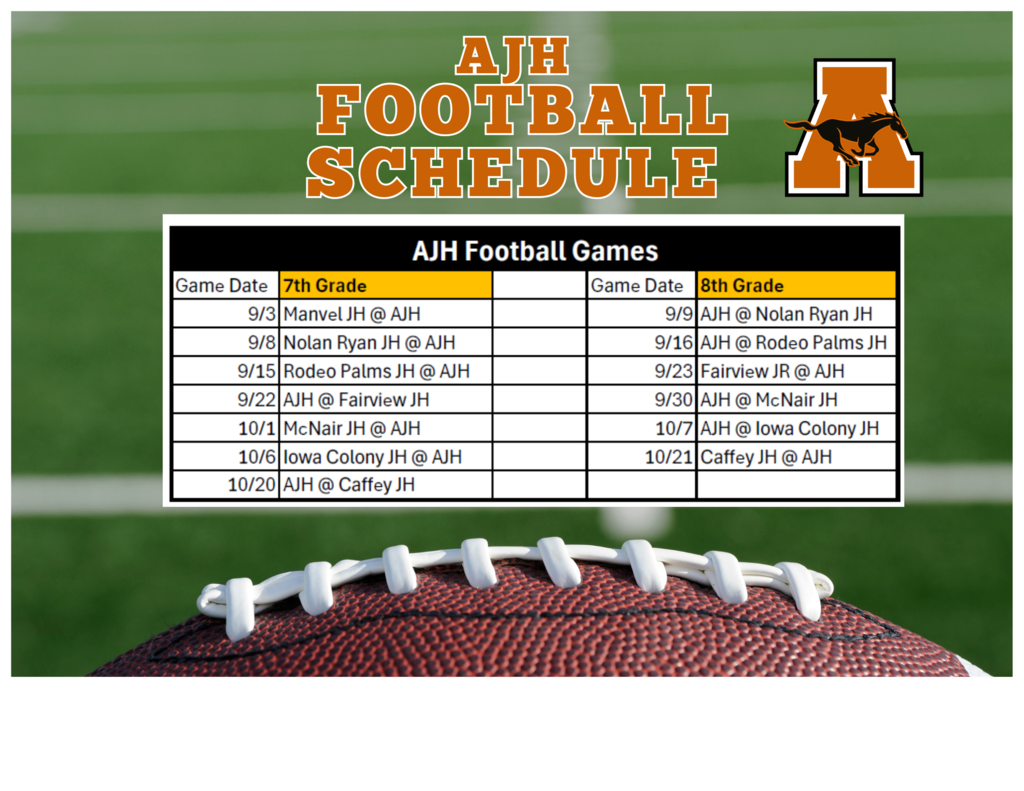 AJH
FOOTBALL
SCHEDULE

A

AJH Football Games

| Game Date | 7th Grade | | Game Date | 8th Grade |
|---|---|---|---|---|
| 9/3 | Manvel JH @ AJH | | 9/9 | AJH @ Nolan Ryan JH |
| 9/8 | Nolan Ryan JH @ AJH | | 9/16 | AJH @ Rodeo Palms JH |
| 9/15 | Rodeo Palms JH @ AJH | | 9/23 | Fairview JR @ AJH |
| 9/22 | AJH @ Fairview JH | | 9/30 | AJH @ McNair JH |
| 10/1 | McNair JH @ AJH | | 10/7 | AJH @ Iowa Colony JH |
| 10/6 | Iowa Colony JH @ AJH | | 10/21 | Caffey JH @ AJH |
| 10/20 | AJH @ Caffey JH | | | |